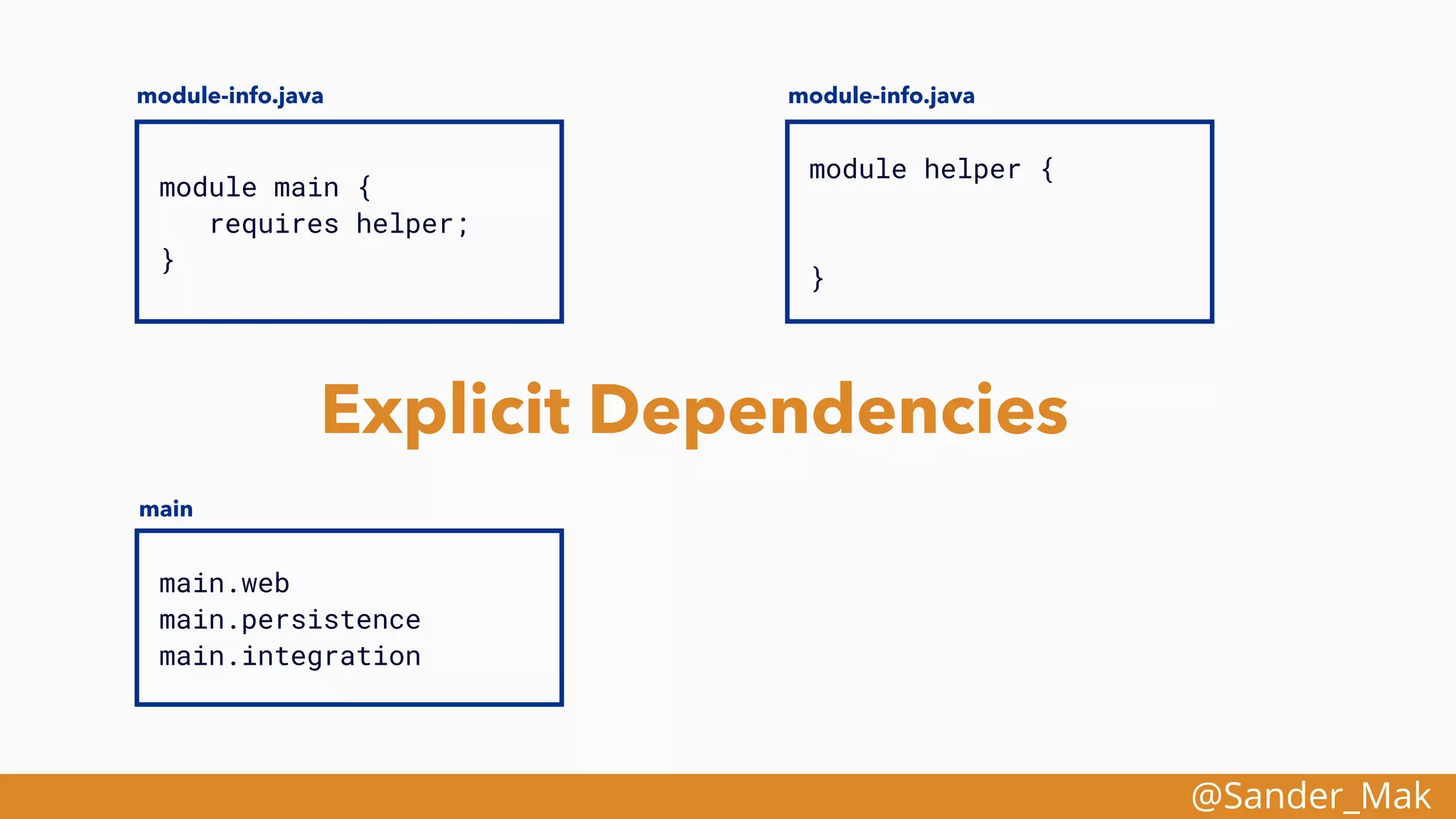 module-info.java

module main {
   requires helper;
}

module-info.java

module helper {

}

Explicit Dependencies

main

main.web
main.persistence
main.integration

@Sander_Mak